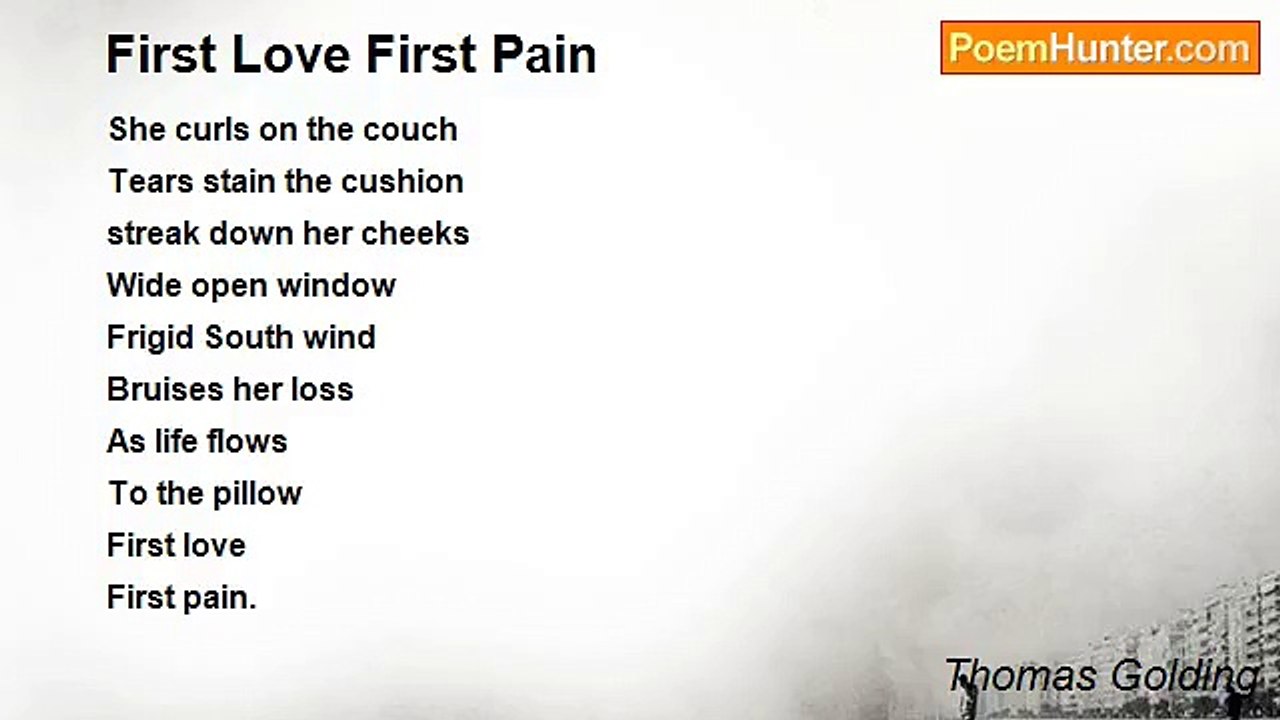 First Love First Pain

PoemHunter.com

She curls on the couch
Tears stain the cushion
streak down her cheeks
Wide open window
Frigid South wind
Bruises her loss
As life flows
To the pillow
First love
First pain.

Thomas Golding